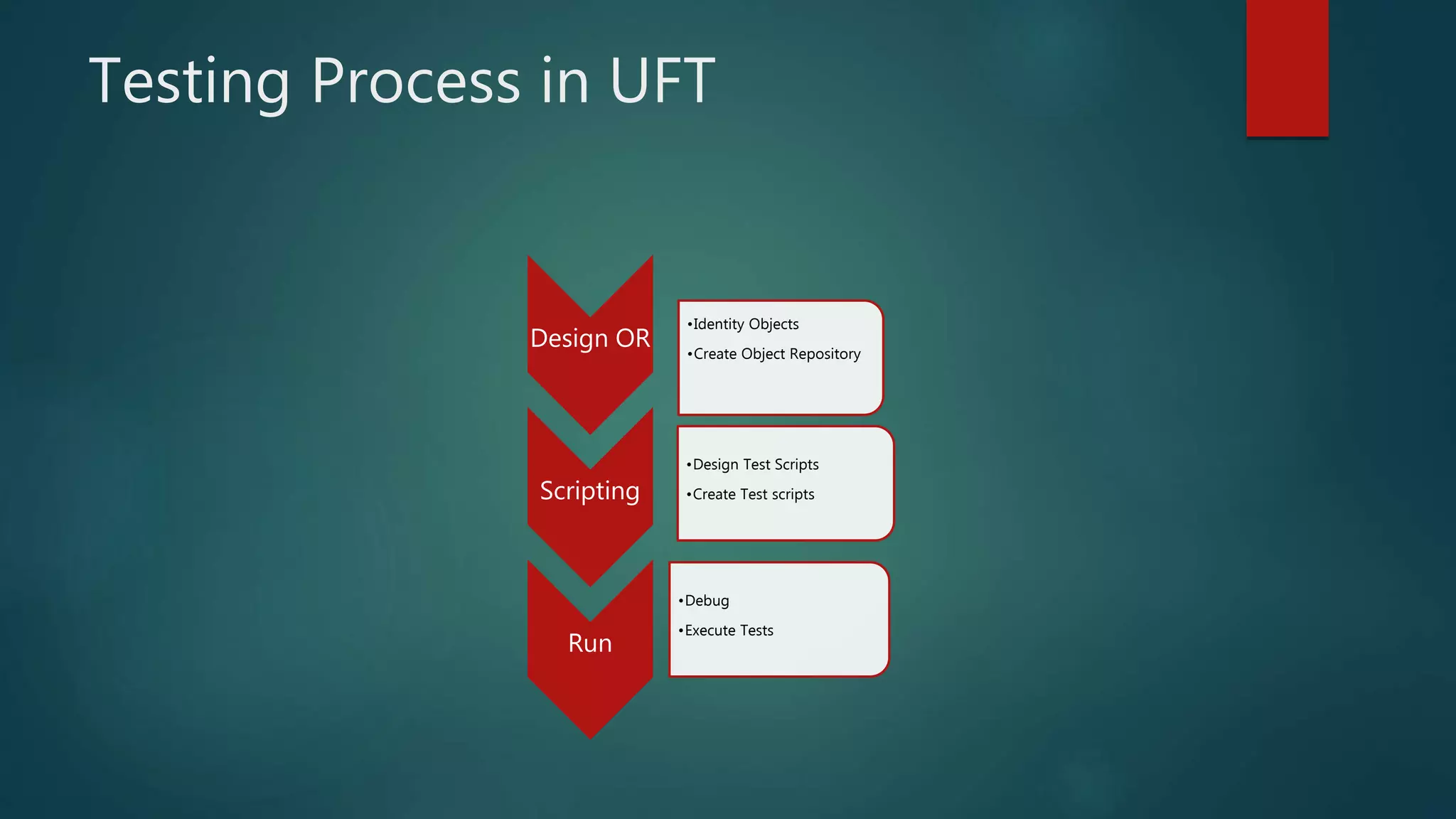 Testing Process in UFT

Design OR

•Identity Objects
•Create Object Repository

Scripting

•Design Test Scripts
•Create Test scripts

Run

•Debug
•Execute Tests